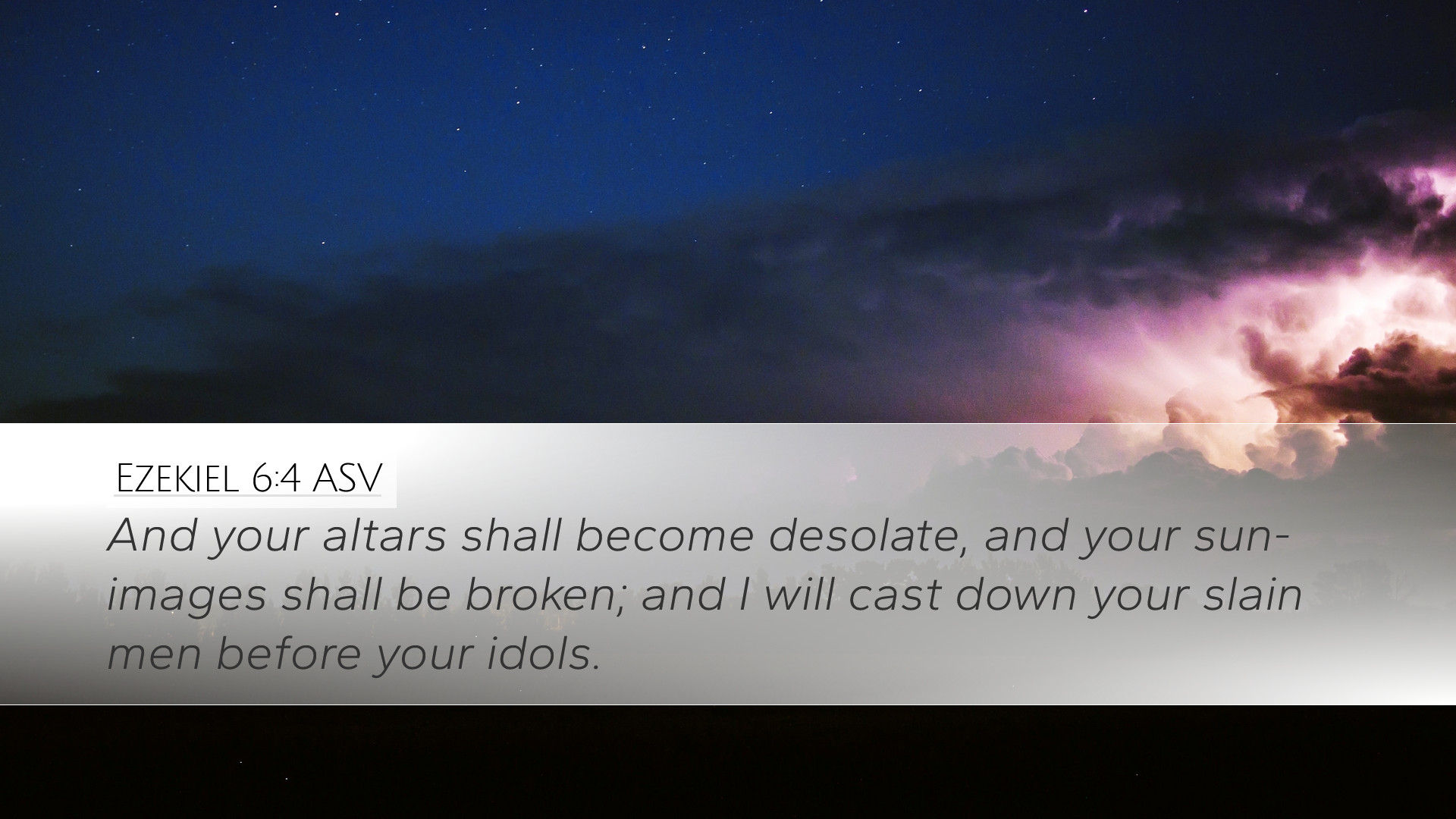 Ezekiel 6:4 ASV

And your altars shall become desolate, and your sun-images shall be broken; and I will cast down your slain men before your idols.